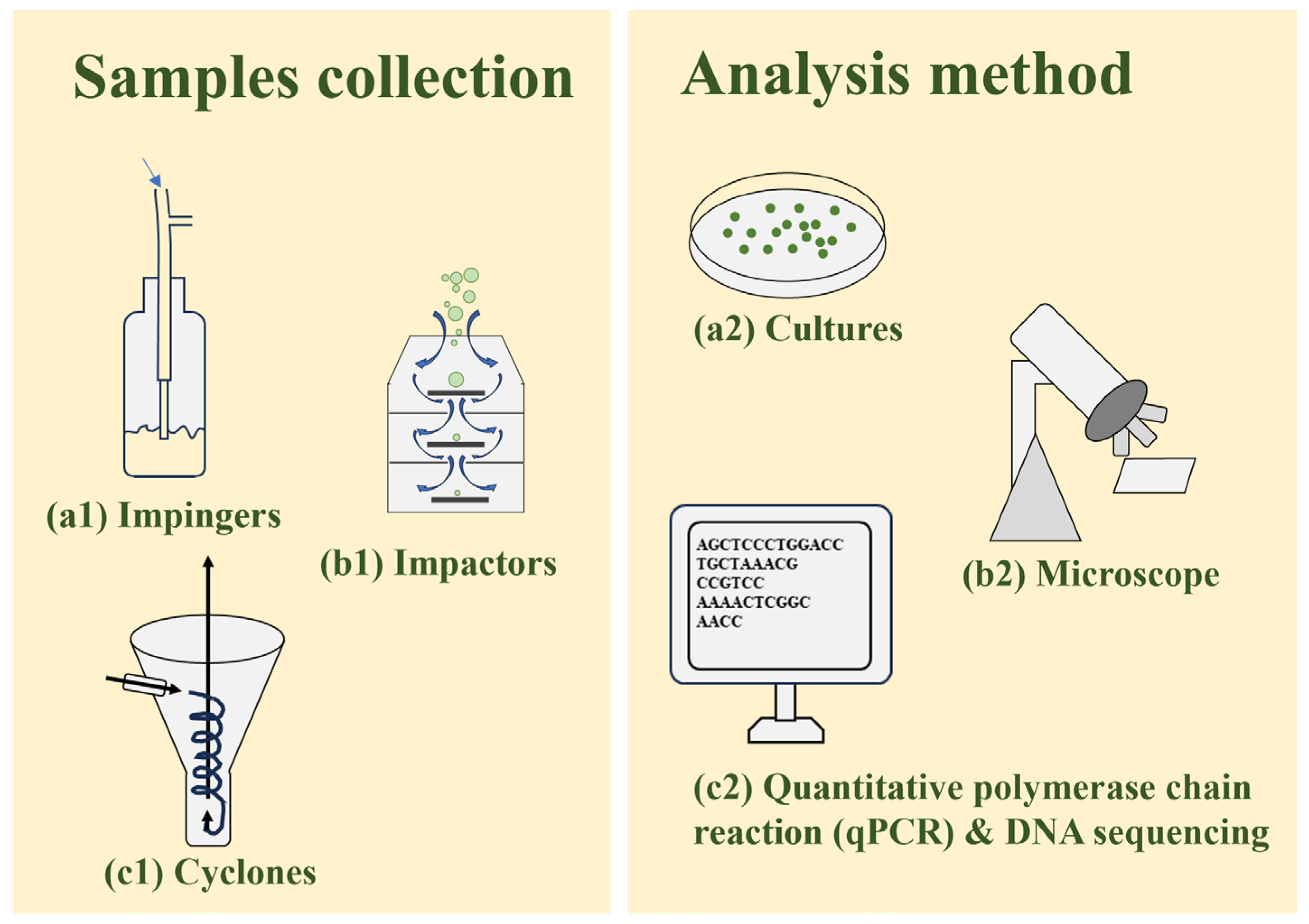 Samples collection

(a1) Impingers

(b1) Impactors

(c1) Cyclones

Analysis method

(a2) Cultures

(b2) Microscope

AGCTCCCTGGACC
TGCTAAACG
CCGTCC
AAAACTCGGC
AACC

(c2) Quantitative polymerase chain reaction (qPCR) & DNA sequencing